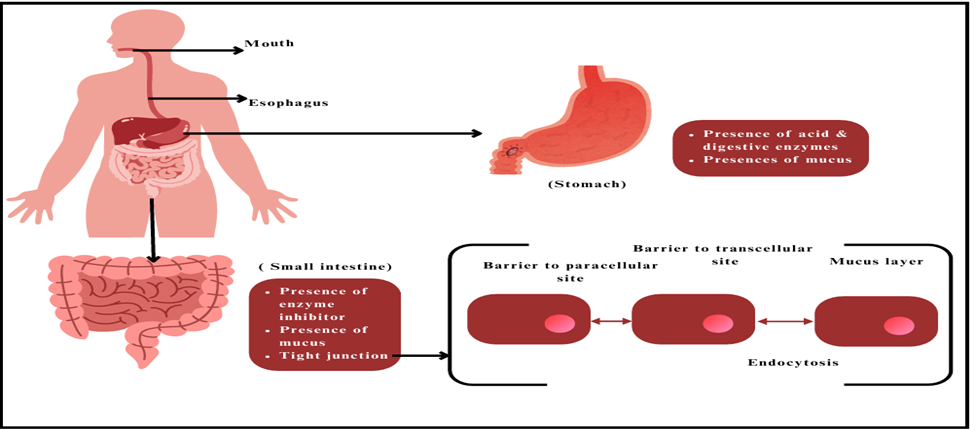 Mouth

Esophagus

(Stomach)

• Presence of acid & digestive enzymes
• Presences of mucus

( Small intestine)

• Presence of enzyme inhibitor
• Presence of mucus
• Tight junction

Barrier to paracellular site

Barrier to transcellular site

Mucus layer

Endocytosis